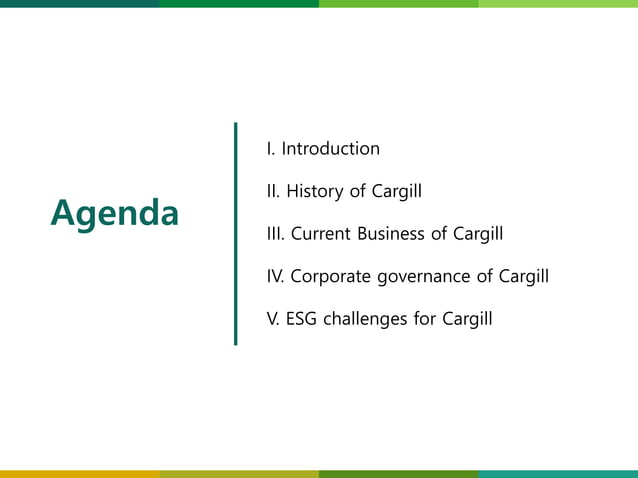 Agenda

I. Introduction

II. History of Cargill

III. Current Business of Cargill

IV. Corporate governance of Cargill

V. ESG challenges for Cargill